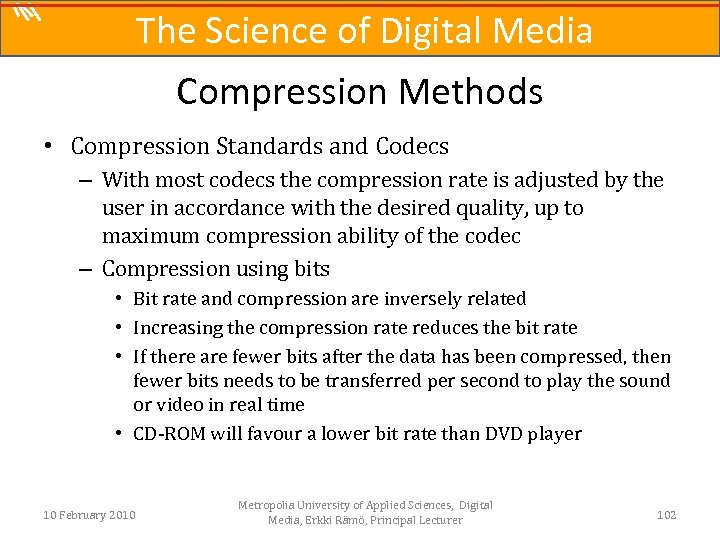 The Science of Digital Media

Compression Methods

• Compression Standards and Codecs
  – With most codecs the compression rate is adjusted by the user in accordance with the desired quality, up to maximum compression ability of the codec
  – Compression using bits
    • Bit rate and compression are inversely related
    • Increasing the compression rate reduces the bit rate
    • If there are fewer bits after the data has been compressed, then fewer bits needs to be transferred per second to play the sound or video in real time
    • CD-ROM will favour a lower bit rate than DVD player

10 February 2010

Metropolia University of Applied Sciences, Digital Media, Erkki Rämö, Principal Lecturer

102